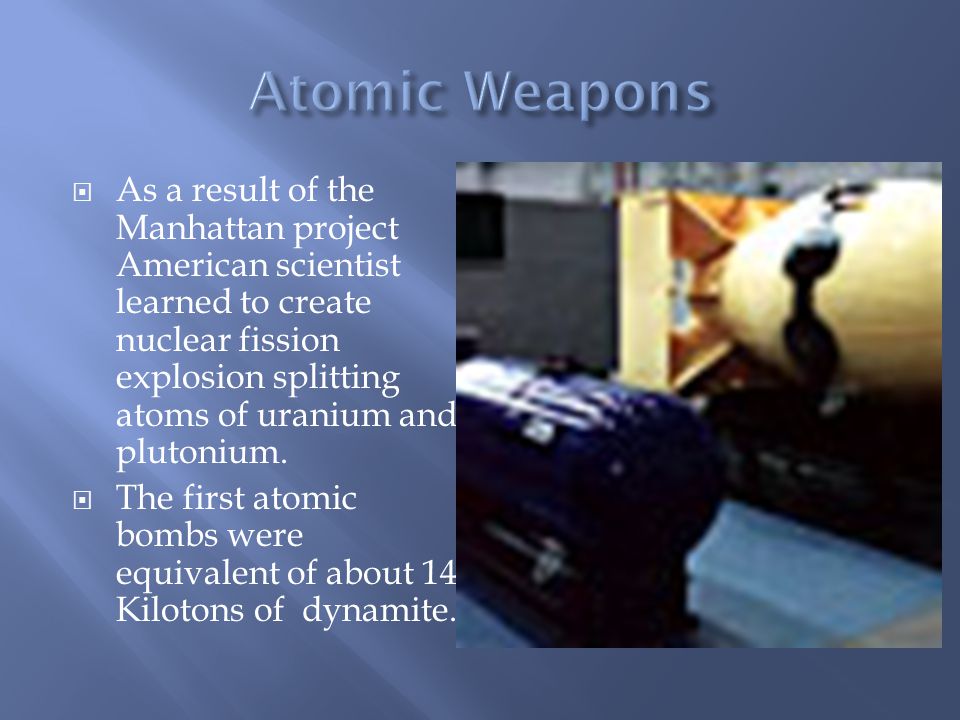 Atomic Weapons

As a result of the Manhattan project American scientist learned to create nuclear fission explosion splitting atoms of uranium and plutonium.

The first atomic bombs were equivalent of about 14 Kilotons of dynamite.